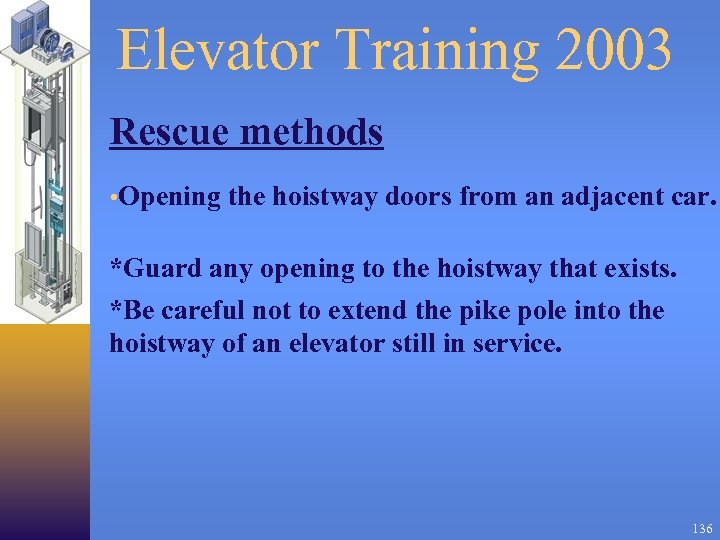 Elevator Training 2003

Rescue methods

•Opening the hoistway doors from an adjacent car.

*Guard any opening to the hoistway that exists.

*Be careful not to extend the pike pole into the hoistway of an elevator still in service.

136